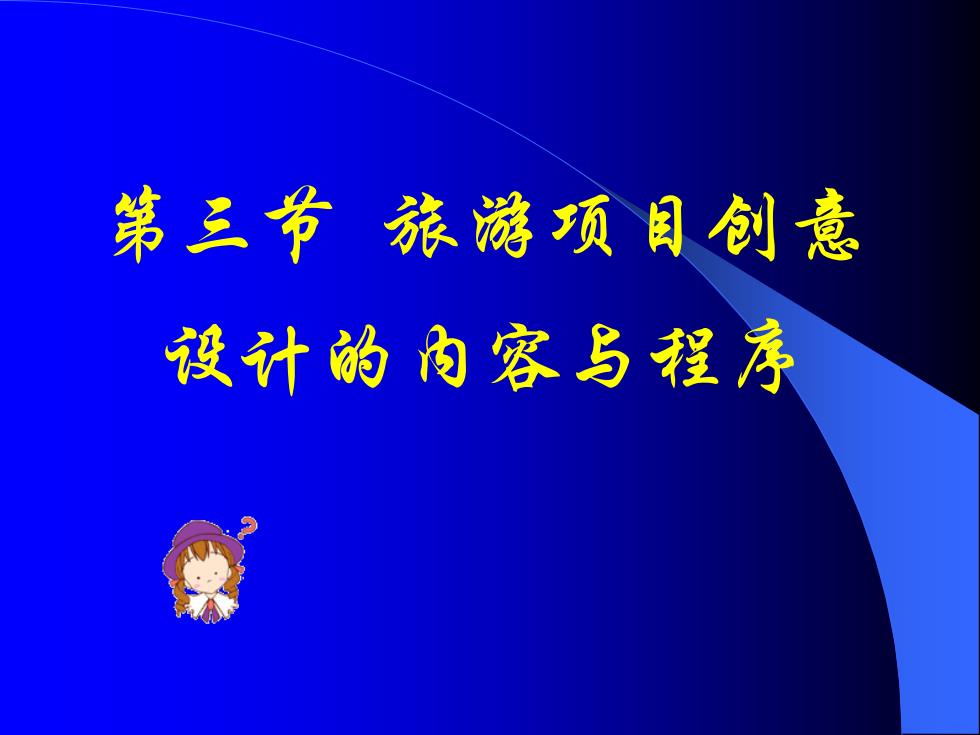 第三节 旅游项目创意设计的内容与程序

?